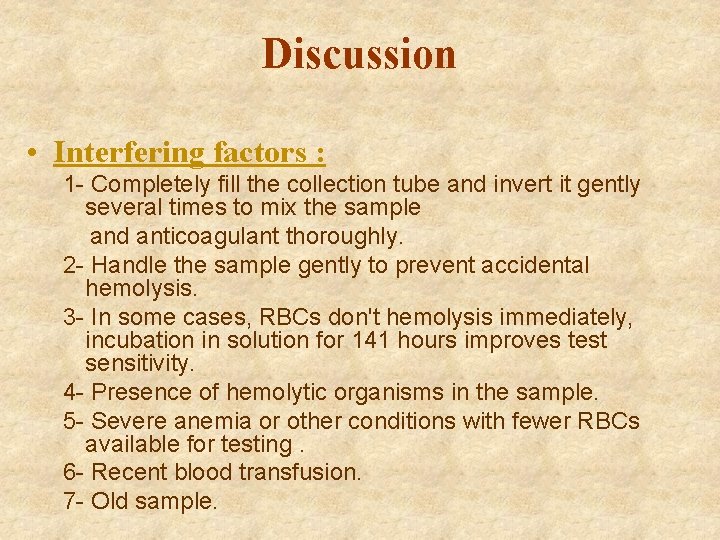 Discussion

• Interfering factors :

1- Completely fill the collection tube and invert it gently several times to mix the sample
and anticoagulant thoroughly.

2- Handle the sample gently to prevent accidental hemolysis.

3- In some cases, RBCs don't hemolysis immediately, incubation in solution for 141 hours improves test sensitivity.

4- Presence of hemolytic organisms in the sample.

5- Severe anemia or other conditions with fewer RBCs available for testing .

6- Recent blood transfusion.

7- Old sample.